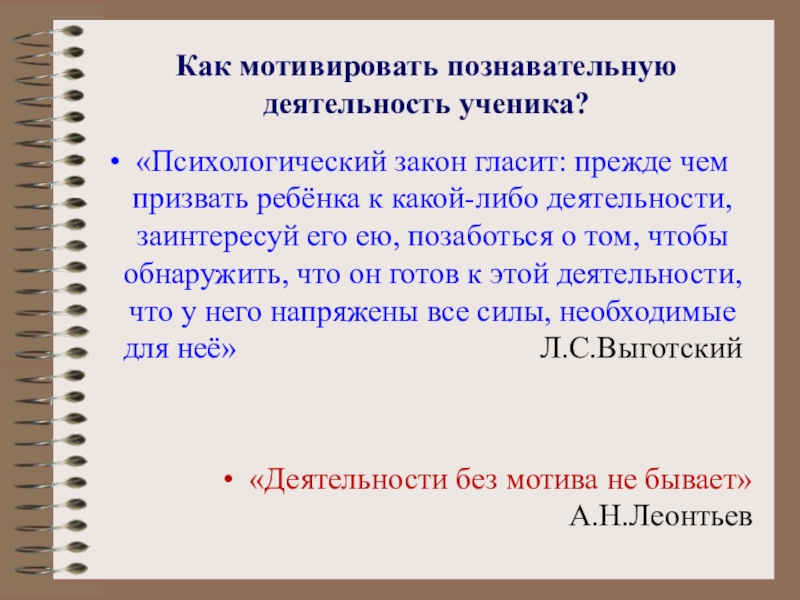 Как мотивировать познавательную деятельность ученика?

• «Психологический закон гласит: прежде чем призвать ребёнка к какой-либо деятельности, заинтересуй его ею, позаботься о том, чтобы обнаружить, что он готов к этой деятельности, что у него напряжены все силы, необходимые для неё» Л.С.Выготский

• «Деятельности без мотива не бывает» А.Н.Леонтьев